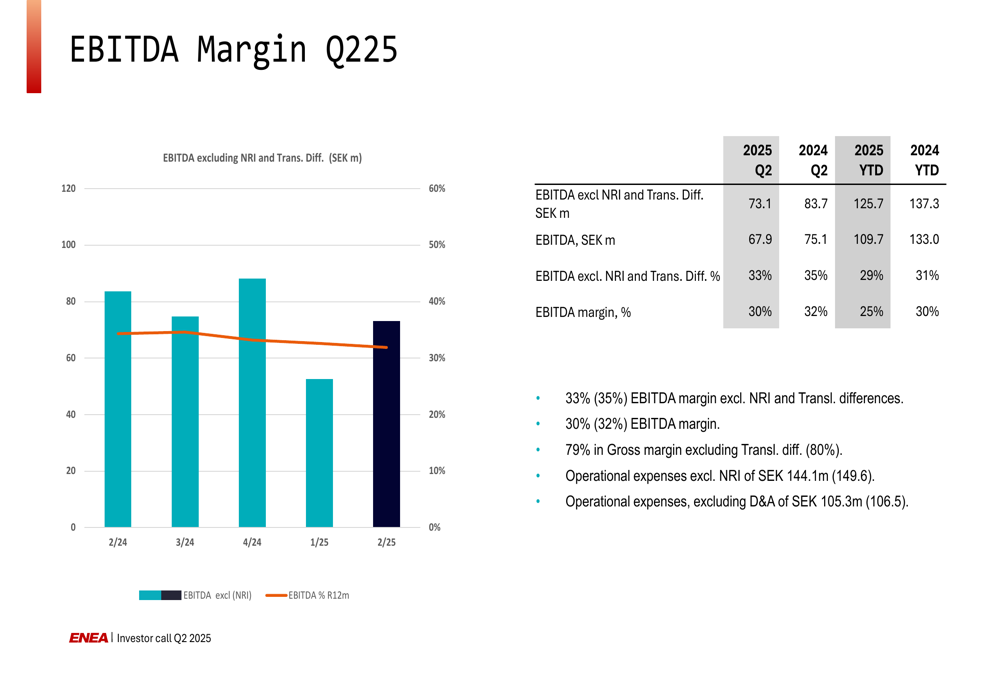 EBITDA Margin Q225

EBITDA excluding NRI and Trans. Diff. (SEK m)

120
100
80
60
40
20
0

60%
50%
40%
30%
20%
10%
0%

2/24
3/24
4/24
1/25
2/25

EBITDA excl (NRI)
EBITDA % R12m

| | 2025 Q2 | 2024 Q2 | 2025 YTD | 2024 YTD |
|---|---|---|---|---|
| EBITDA excl NRI and Trans. Diff. SEK m | 73.1 | 83.7 | 125.7 | 137.3 |
| EBITDA, SEK m | 67.9 | 75.1 | 109.7 | 133.0 |
| EBITDA excl. NRI and Trans. Diff. % | 33% | 35% | 29% | 31% |
| EBITDA margin, % | 30% | 32% | 25% | 30% |

• 33% (35%) EBITDA margin excl. NRI and Transl. differences.
• 30% (32%) EBITDA margin.
• 79% in Gross margin excluding Transl. diff. (80%).
• Operational expenses excl. NRI of SEK 144.1m (149.6).
• Operational expenses, excluding D&A of SEK 105.3m (106.5).

ENEA | Investor call Q2 2025